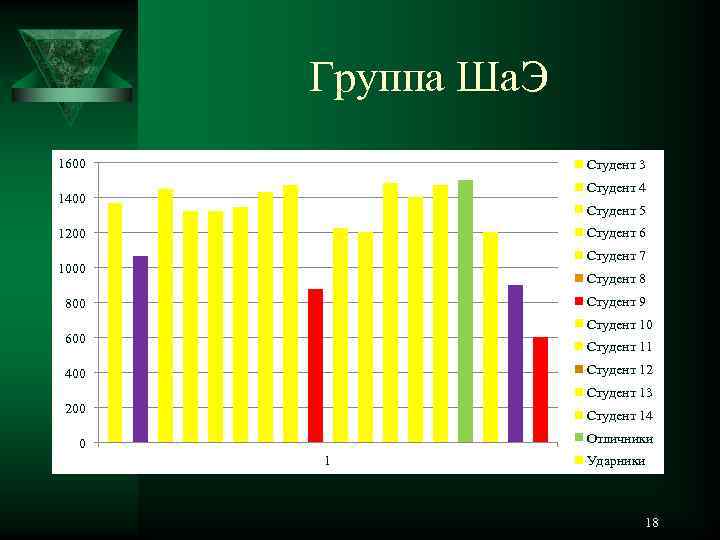 Группа ШаЭ

1600
1400
1200
1000
800
600
400
200
0

1

Студент 3
Студент 4
Студент 5
Студент 6
Студент 7
Студент 8
Студент 9
Студент 10
Студент 11
Студент 12
Студент 13
Студент 14
Отличники
Ударники

18